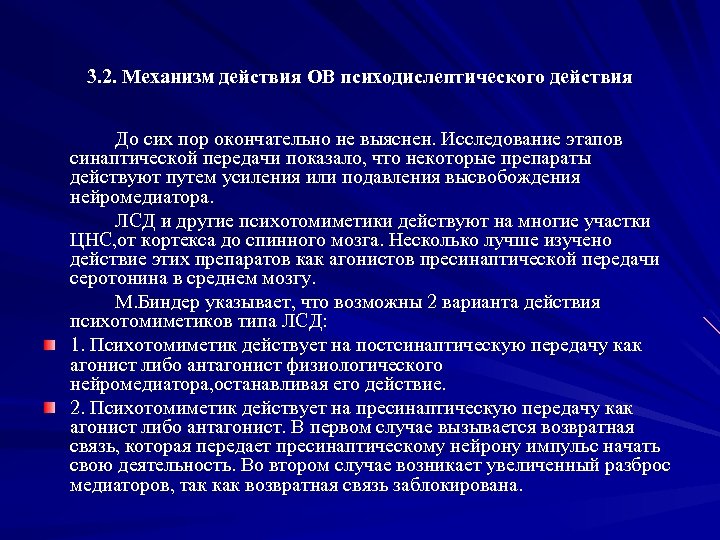 3.2. Механизм действия ОВ психодислептического действия

До сих пор окончательно не выяснен. Исследование этапов синаптической передачи показало, что некоторые препараты действуют путем усиления или подавления высвобождения нейромедиатора.

ЛСД и другие психотомиметики действуют на многие участки ЦНС,от кортекса до спинного мозга. Несколько лучше изучено действие этих препаратов как агонистов пресинаптической передачи серотонина в среднем мозгу.

М.Биндер указывает, что возможны 2 варианта действия психотомиметиков типа ЛСД:

1. Психотомиметик действует на постсинаптическую передачу как агонист либо антагонист физиологического нейромедиатора,останавливая его действие.

2. Психотомиметик действует на пресинаптическую передачу как агонист либо антагонист. В первом случае вызывается возвратная связь, которая передает пресинаптическому нейрону импульс начать свою деятельность. Во втором случае возникает увеличенный разброс медиаторов, так как возвратная связь заблокирована.